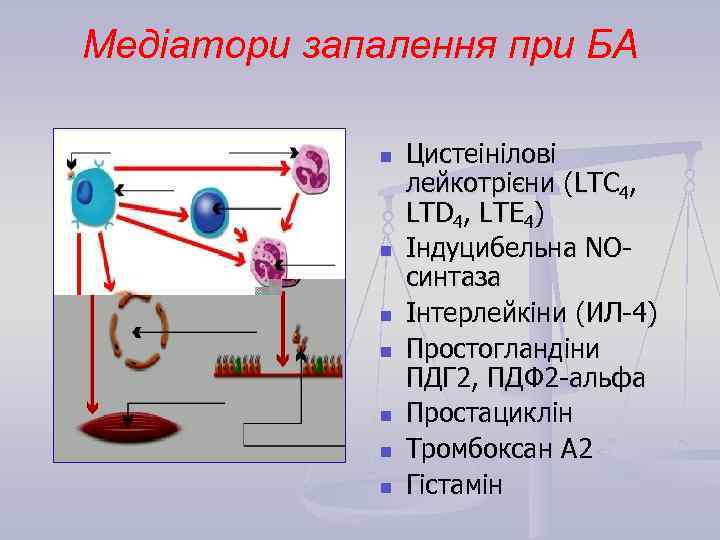 Медіатори запалення при БА

- Цистеінілові лейкотрієни ($LTC_4$, $LTD_4$, $LTE_4$)
- Індуцибельна NO-синтаза
- Інтерлейкіни (ИЛ-4)
- Простогландіни ПДГ2, ПДФ2-альфа
- Простациклін
- Тромбоксан А2
- Гістамін